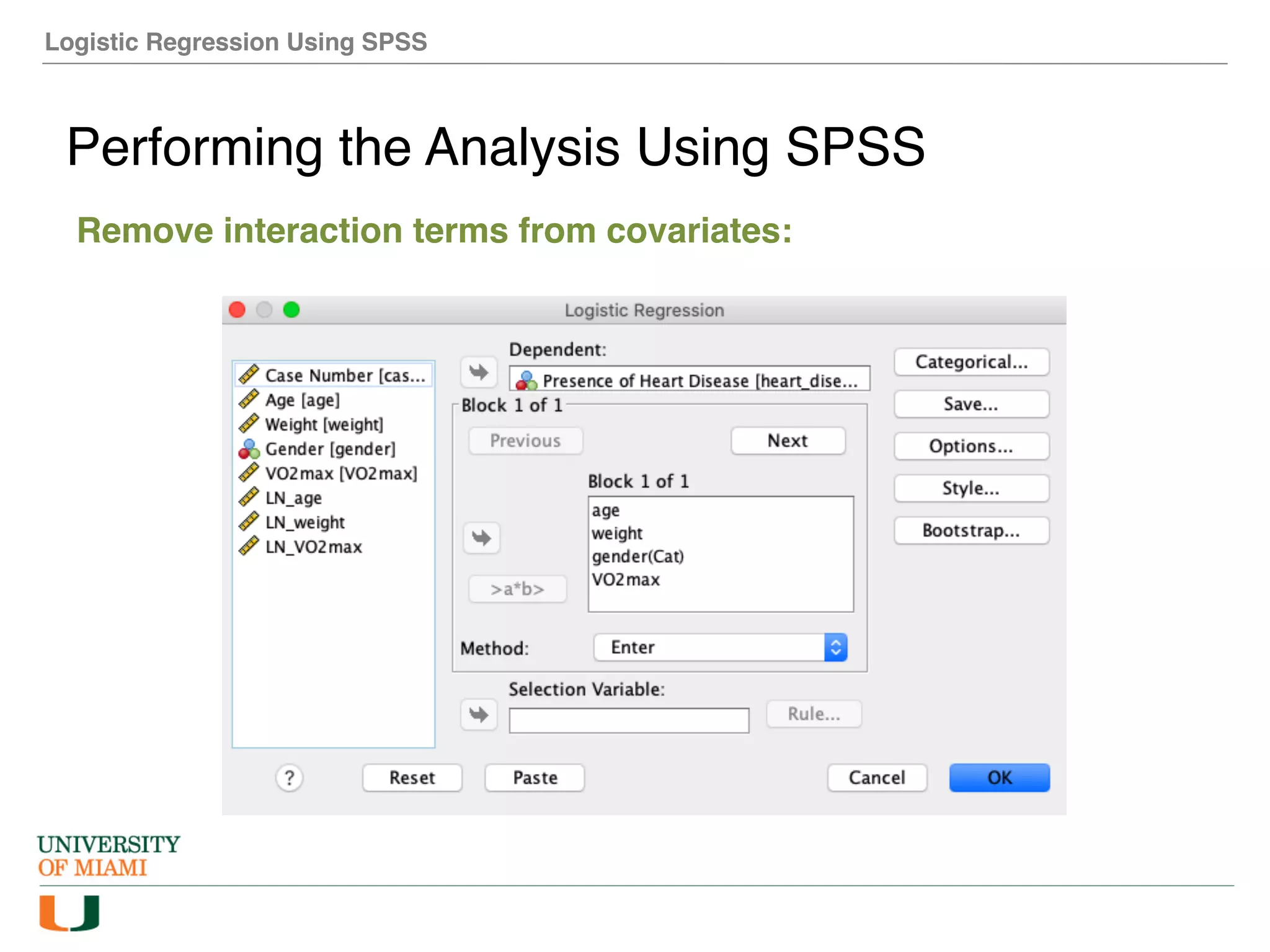 Logistic Regression Using SPSS

Performing the Analysis Using SPSS

Remove interaction terms from covariates:

Logistic Regression

Case Number [cas...
Age [age]
Weight [weight]
Gender [gender]
VO2max [VO2max]
LN_age
LN_weight
LN_VO2max

Dependent:
Presence of Heart Disease [heart_dise...

Block 1 of 1

Previous

Next

Block 1 of 1

age
weight
gender(Cat)
VO2max

>a*b>

Method: Enter

Selection Variable:

Rule...

Categorical...
Save...
Options...
Style...
Bootstrap...

?
Reset
Paste
Cancel
OK

UNIVERSITY OF MIAMI

U